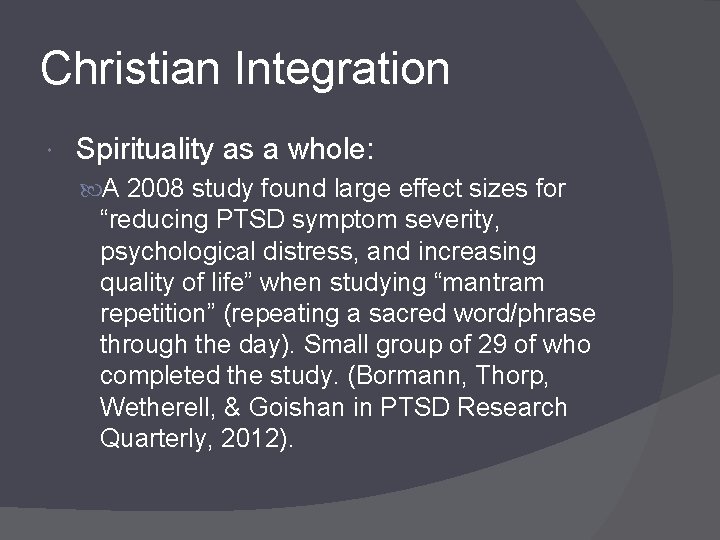 Christian Integration

Spirituality as a whole:

A 2008 study found large effect sizes for “reducing PTSD symptom severity, psychological distress, and increasing quality of life” when studying “mantram repetition” (repeating a sacred word/phrase through the day). Small group of 29 of who completed the study. (Bormann, Thorp, Wetherell, & Goishan in PTSD Research Quarterly, 2012).